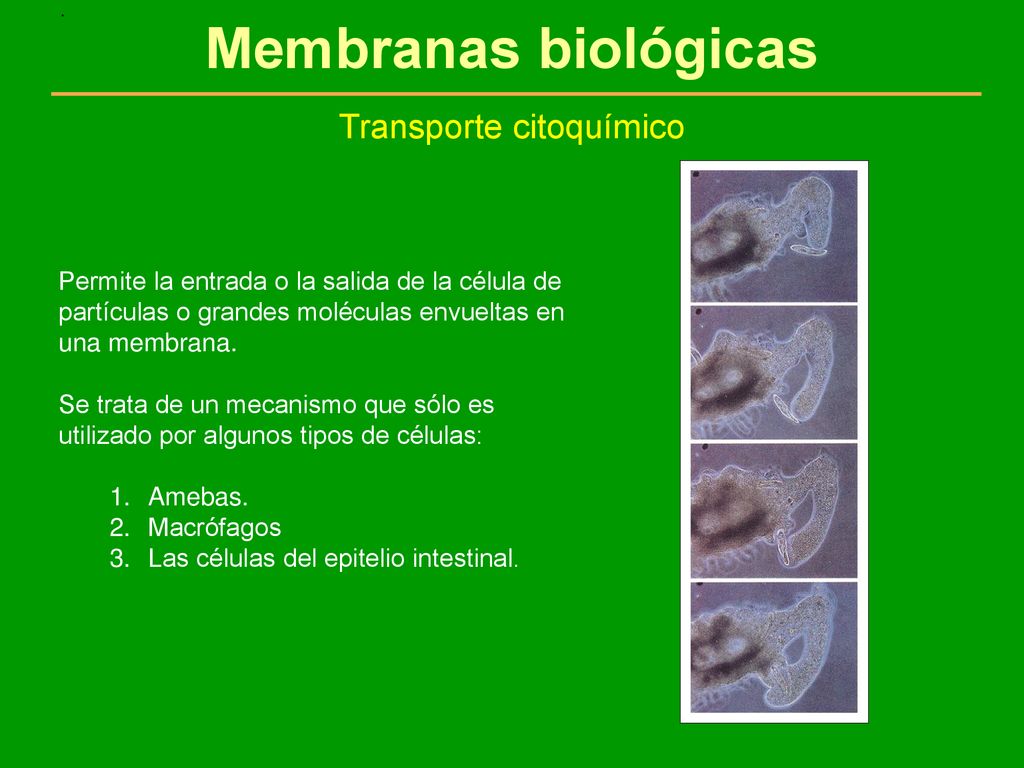 Membranas biológicas

Transporte citoquímico

Permite la entrada o la salida de la célula de partículas o grandes moléculas envueltas en una membrana.

Se trata de un mecanismo que sólo es utilizado por algunos tipos de células:

1. Amebas.
2. Macrófagos
3. Las células del epitelio intestinal.